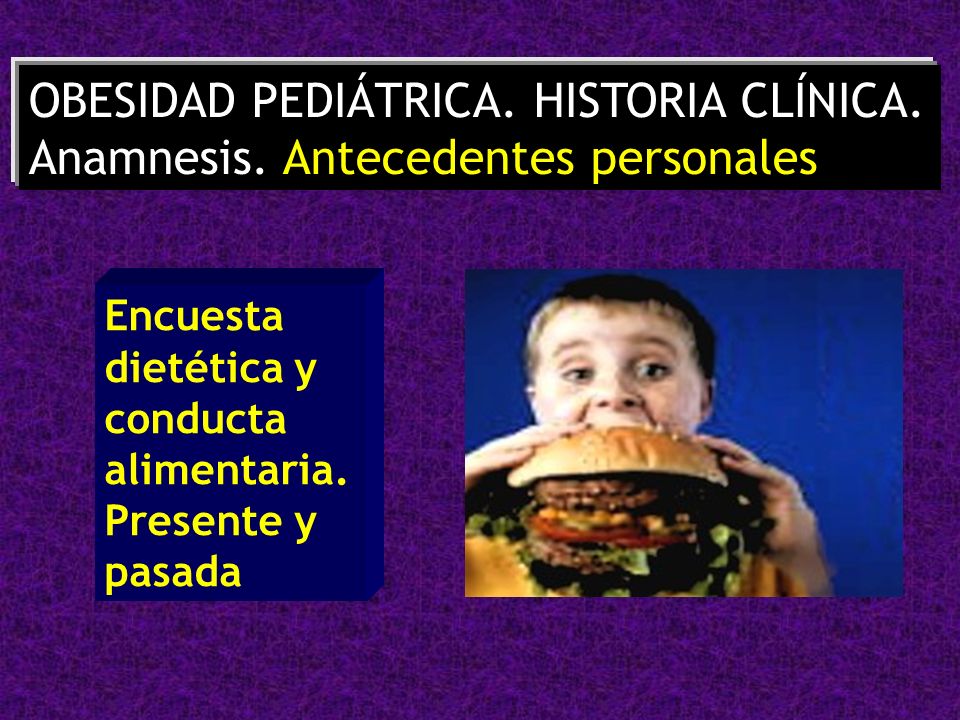 OBESIDAD PEDIÁTRICA. HISTORIA CLÍNICA. Anamnesis. Antecedentes personales

Encuesta dietética y conducta alimentaria. Presente y pasada